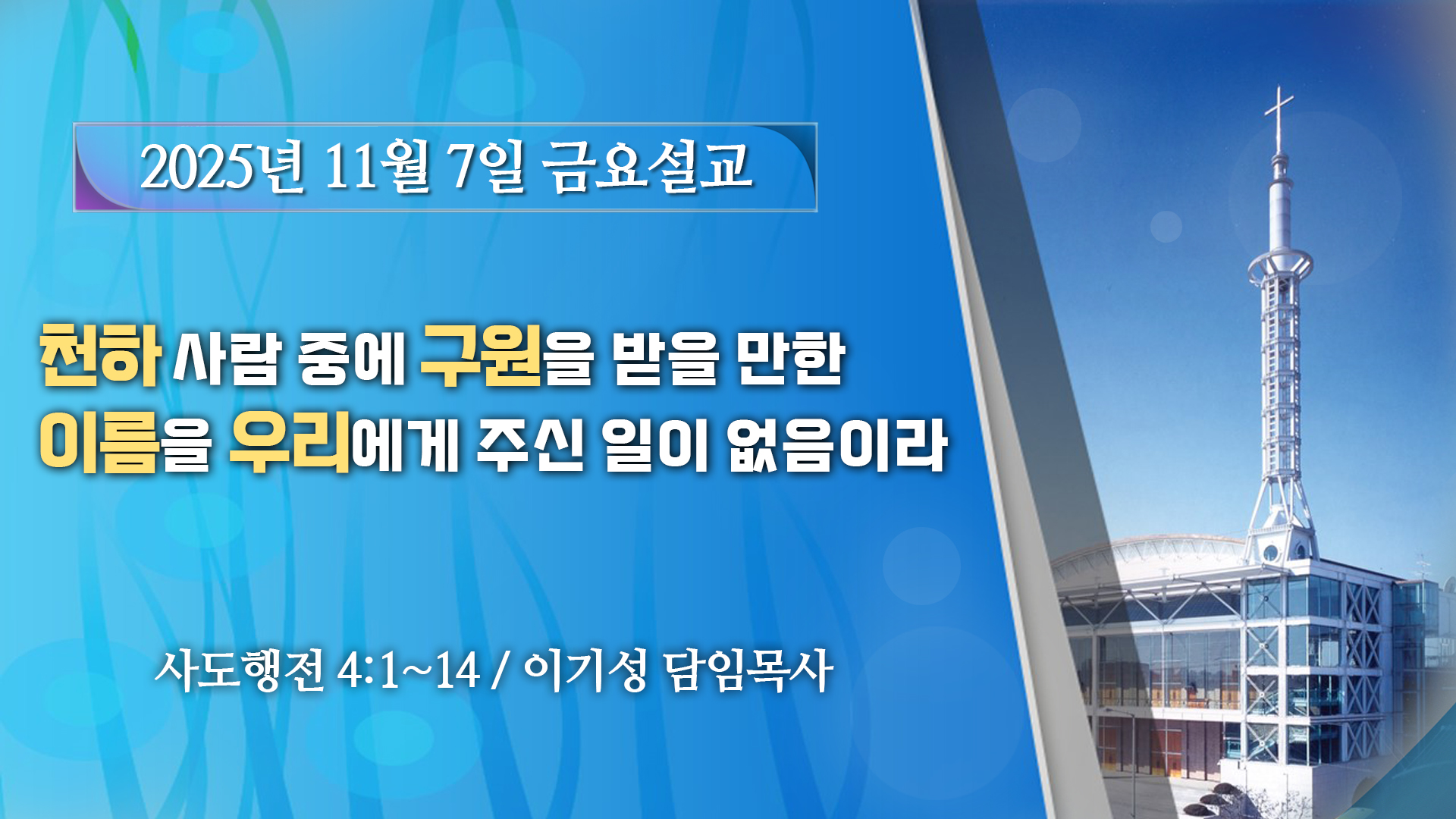 2025년 11월 7일 금요설교

천하 사람 중에 구원을 받을 만한 이름을 우리에게 주신 일이 없음이라

사도행전 4:1~14 / 이기성 담임목사